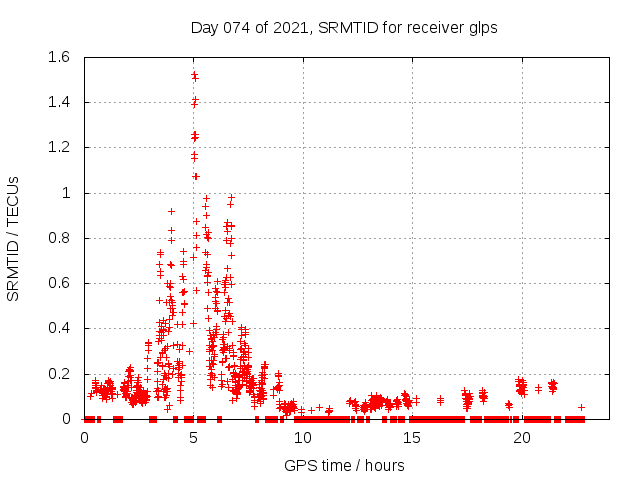 Day 074 of 2021, SRMTID for receiver glps

SRMTID / TECUs

1.6
1.4
1.2
1
0.8
0.6
0.4
0.2
0

0
5
10
15
20

GPS time / hours